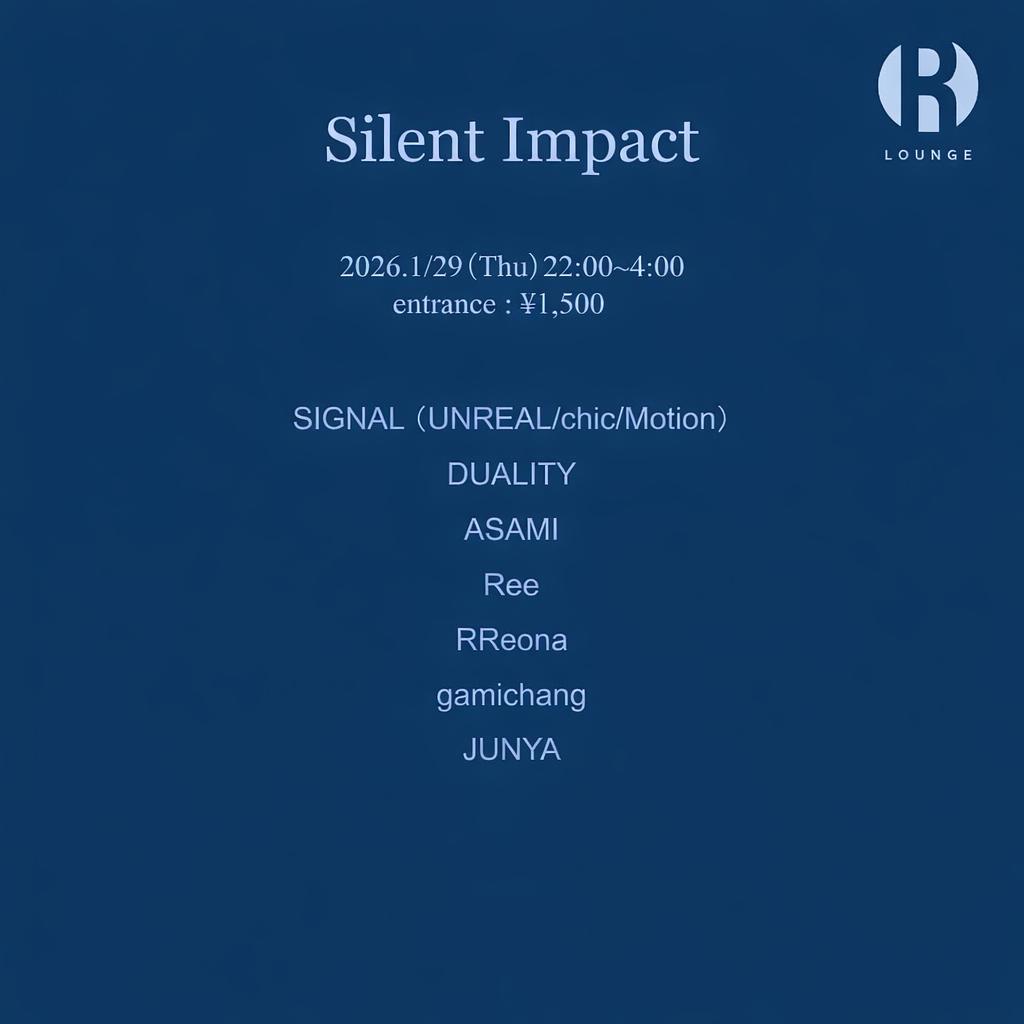 R
LOUNGE

Silent Impact

2026.1/29 (Thu) 22:00~4:00
entrance : ¥1,500

SIGNAL（UNREAL/chic/Motion）
DUALITY
ASAMI
Ree
RReona
gamichang
JUNYA